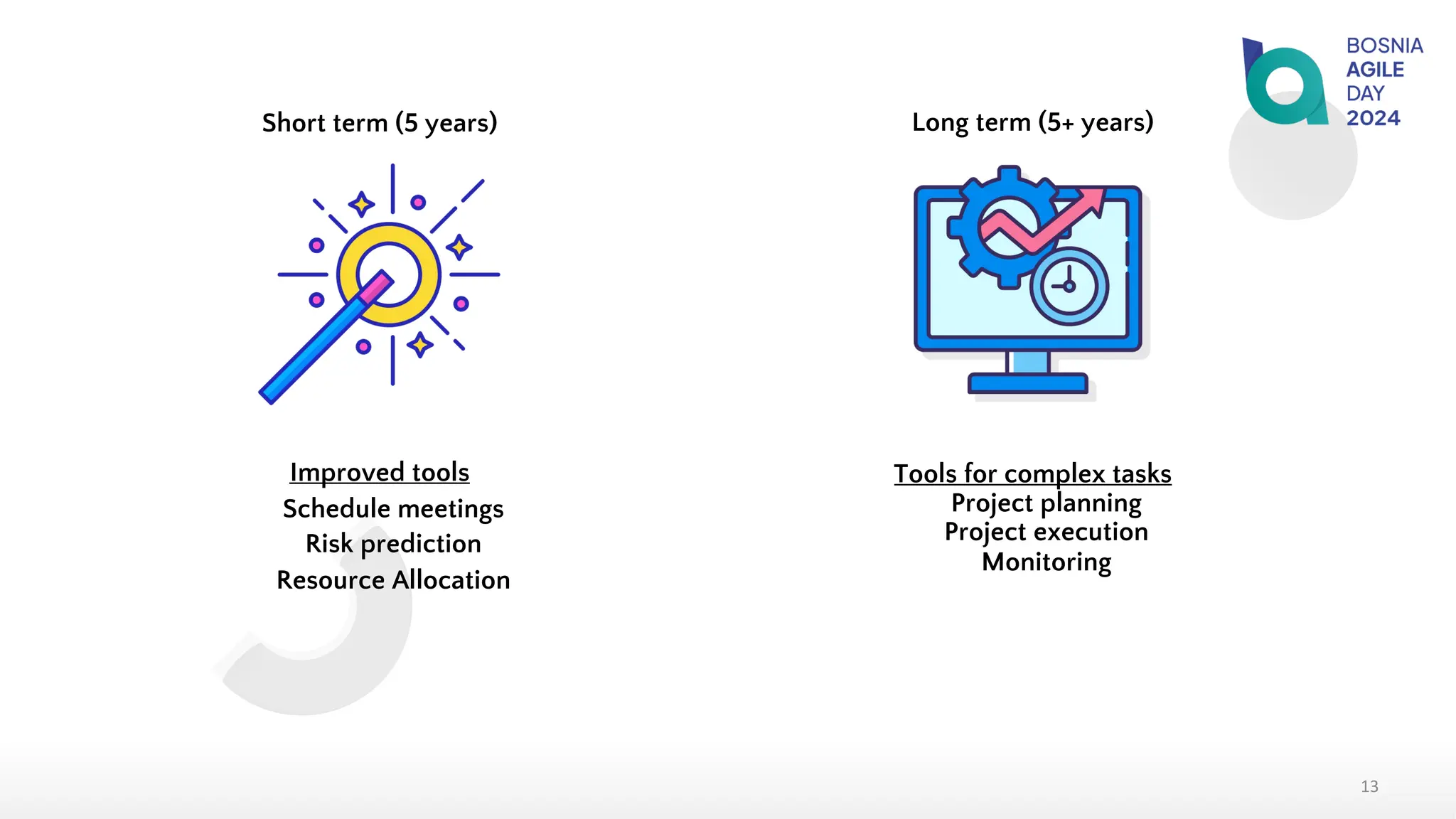 BOSNIA
AGILE
DAY
2024

Short term (5 years)

Improved tools
Schedule meetings
Risk prediction
Resource Allocation

Long term (5+ years)

Tools for complex tasks
Project planning
Project execution
Monitoring

13